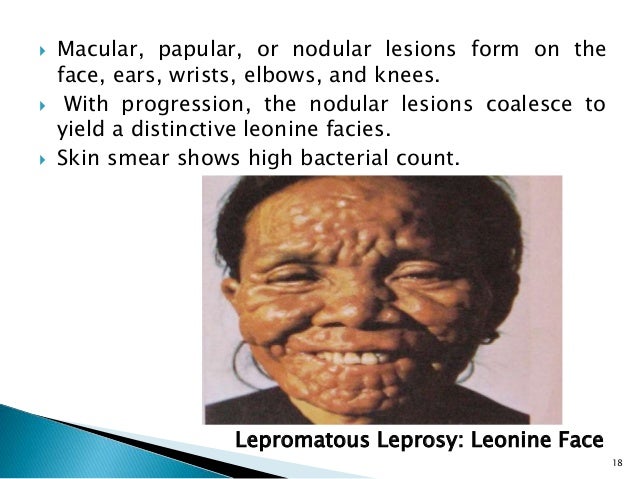 Macular, papular, or nodular lesions form on the face, ears, wrists, elbows, and knees.

With progression, the nodular lesions coalesce to yield a distinctive leonine facies.

Skin smear shows high bacterial count.

Lepromatous Leprosy: Leonine Face

18